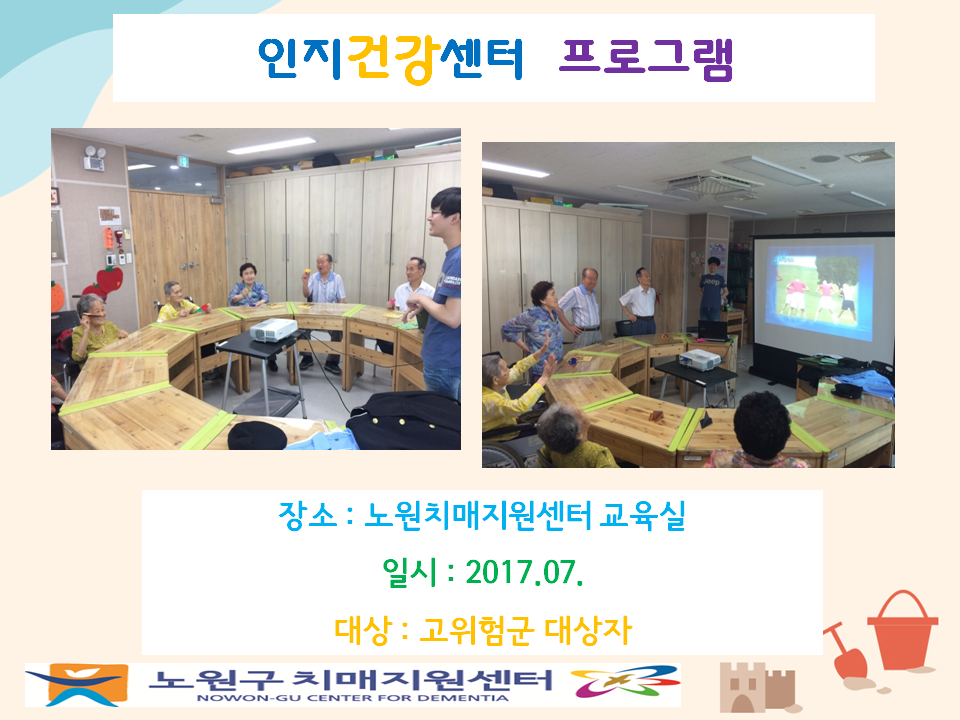 인지건강센터 프로그램

장소 : 노원치매지원센터 교육실

일시 : 2017.07.

대상 : 고위험군 대상자

노원구 치매지원센터
NOWON-GU CENTER FOR DEMENTIA